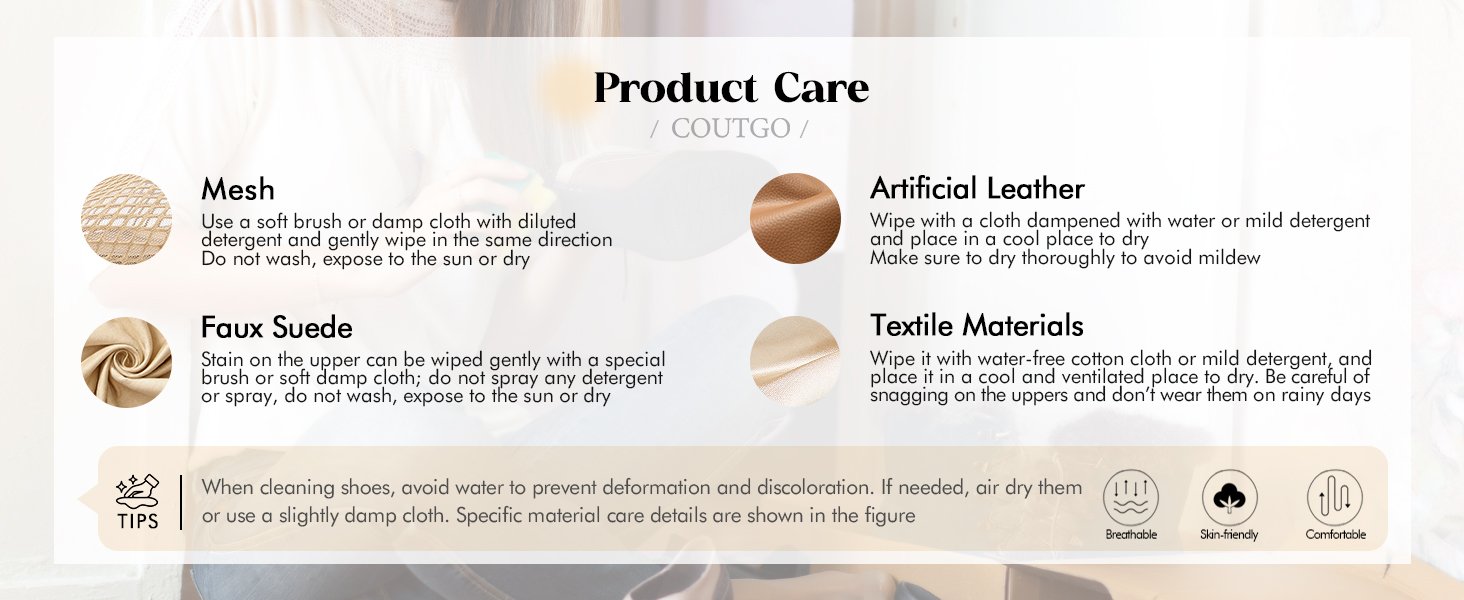 Product Care
/ COUTGO /

Mesh
Use a soft brush or damp cloth with diluted detergent and gently wipe in the same direction
Do not wash, expose to the sun or dry

Faux Suede
Stain on the upper can be wiped gently with a special brush or soft damp cloth; do not spray any detergent or spray, do not wash, expose to the sun or dry

Artificial Leather
Wipe with a cloth dampened with water or mild detergent and place in a cool place to dry
Make sure to dry thoroughly to avoid mildew

Textile Materials
Wipe it with water-free cotton cloth or mild detergent, and place it in a cool and ventilated place to dry. Be careful of snagging on the uppers and don't wear them on rainy days

TIPS
When cleaning shoes, avoid water to prevent deformation and discoloration. If needed, air dry them or use a slightly damp cloth. Specific material care details are shown in the figure

Breathable
Skin-friendly
Comfortable